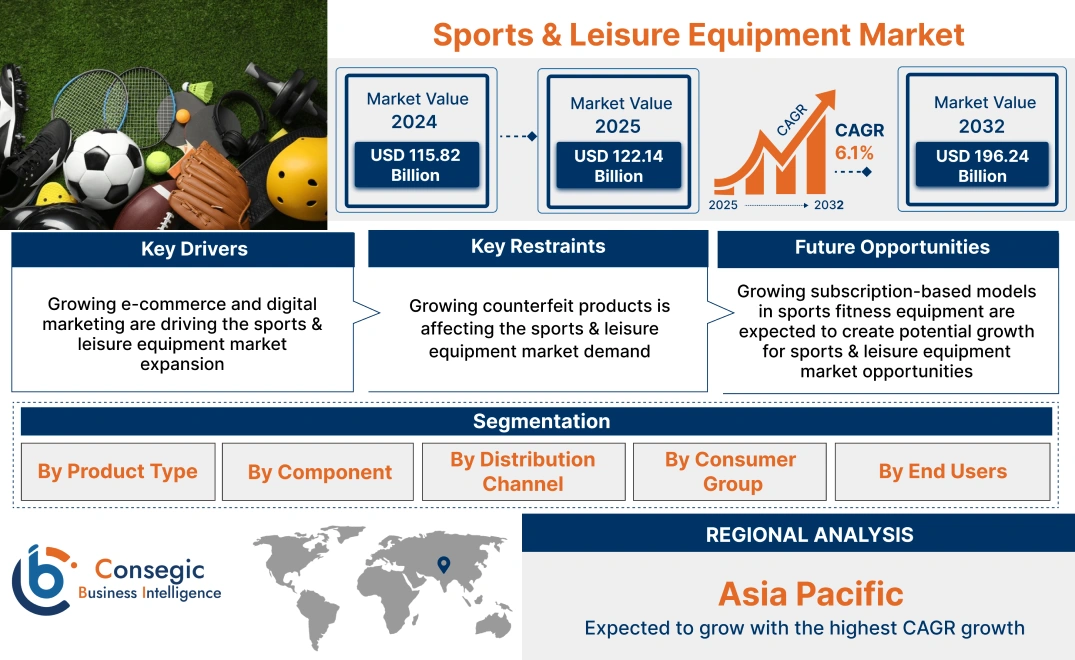 Sports & Leisure Equipment Market

Market Value 2024
USD 115.82 Billion

Market Value 2025
USD 122.14 Billion

CAGR

CAGR 6.1%

2025 2032

Market Value 2032
USD 196.24 Billion

Key Drivers
Growing e-commerce and digital marketing are driving the sports & leisure equipment market expansion

Key Restraints
Growing counterfeit products is affecting the sports & leisure equipment market demand

Future Opportunities
Growing subscription-based models in sports fitness equipment are expected to create potential growth for sports & leisure equipment market opportunities

Segmentation

By Product Type

By Component

By Distribution Channel

By Consumer Group

By End Users

Consegic Business Intelligence

REGIONAL ANALYSIS

Asia Pacific
Expected to grow with the highest CAGR growth